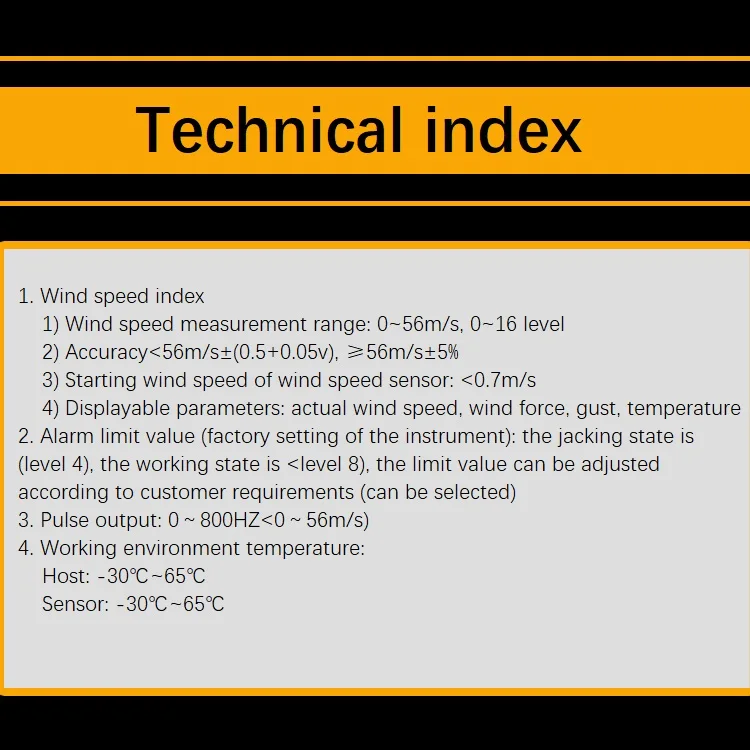 Technical index

1. Wind speed index
1) Wind speed measurement range: 0~56m/s, 0~16 level
2) Accuracy<56m/s±(0.5+0.05v), ≥56m/s±5%
3) Starting wind speed of wind speed sensor: <0.7m/s
4) Displayable parameters: actual wind speed, wind force, gust, temperature
2. Alarm limit value (factory setting of the instrument): the jacking state is (level 4), the working state is <level 8), the limit value can be adjusted according to customer requirements (can be selected)
3. Pulse output: 0 ~ 800HZ<0 ~ 56m/s)
4. Working environment temperature:
Host: -30℃~65℃
Sensor: -30℃~65℃